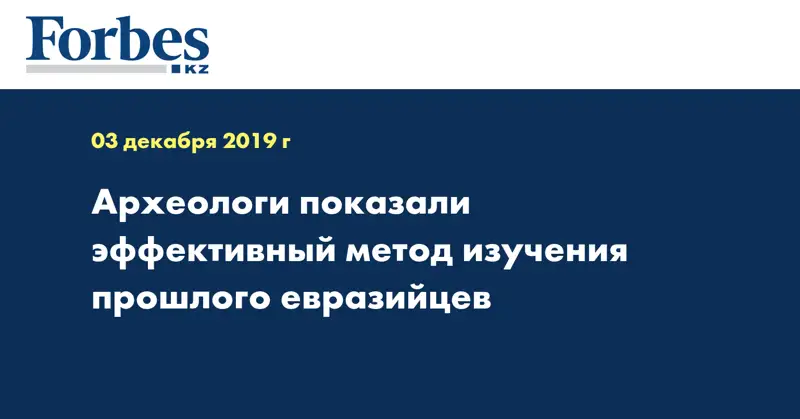 Forbes
KZ

03 декабря 2019 г

Археологи показали эффективный метод изучения прошлого евразийцев